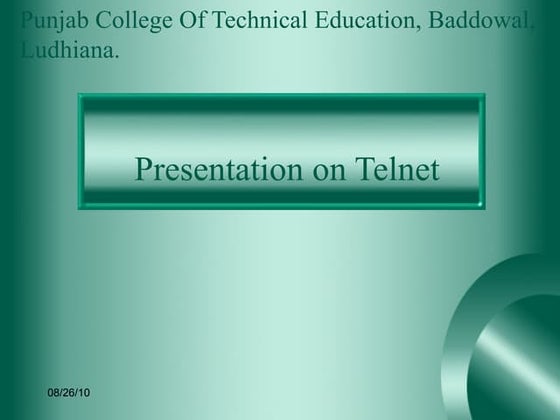 Punjab College Of Technical Education, Baddowal, Ludhiana.

Presentation on Telnet

08/26/10